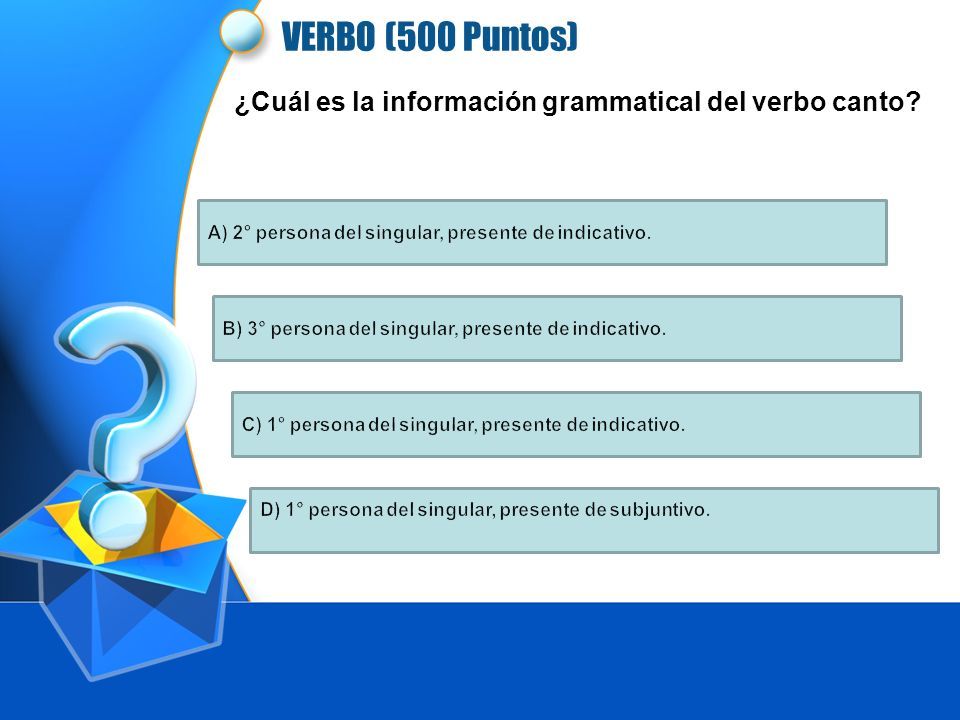 VERBO (500 Puntos)

¿Cuál es la información grammatical del verbo canto?

A) 2° persona del singular, presente de indicativo.

B) 3° persona del singular, presente de indicativo.

C) 1° persona del singular, presente de indicativo.

D) 1° persona del singular, presente de subjuntivo.